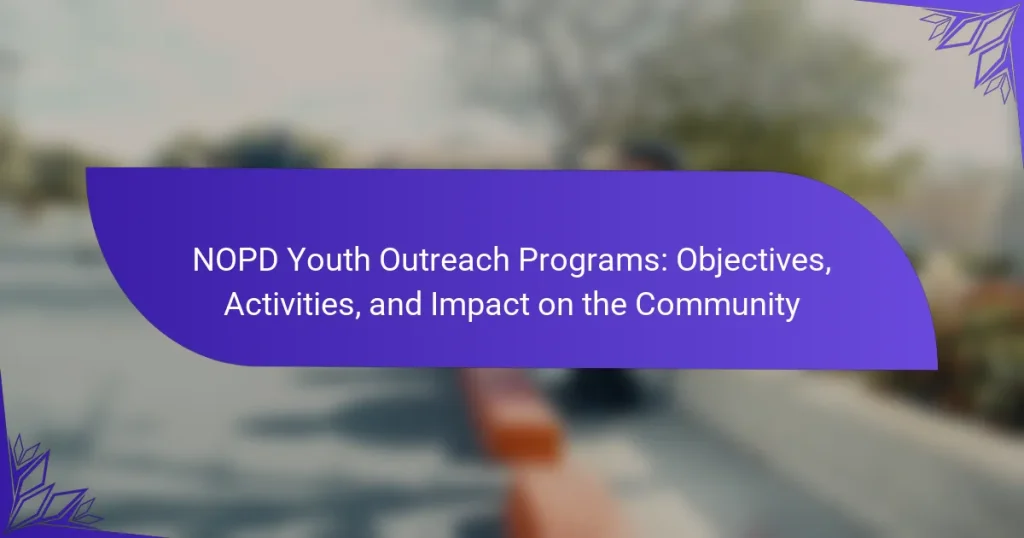 NOPD Youth Outreach Programs: Objectives, Activities, and Impact on the Community